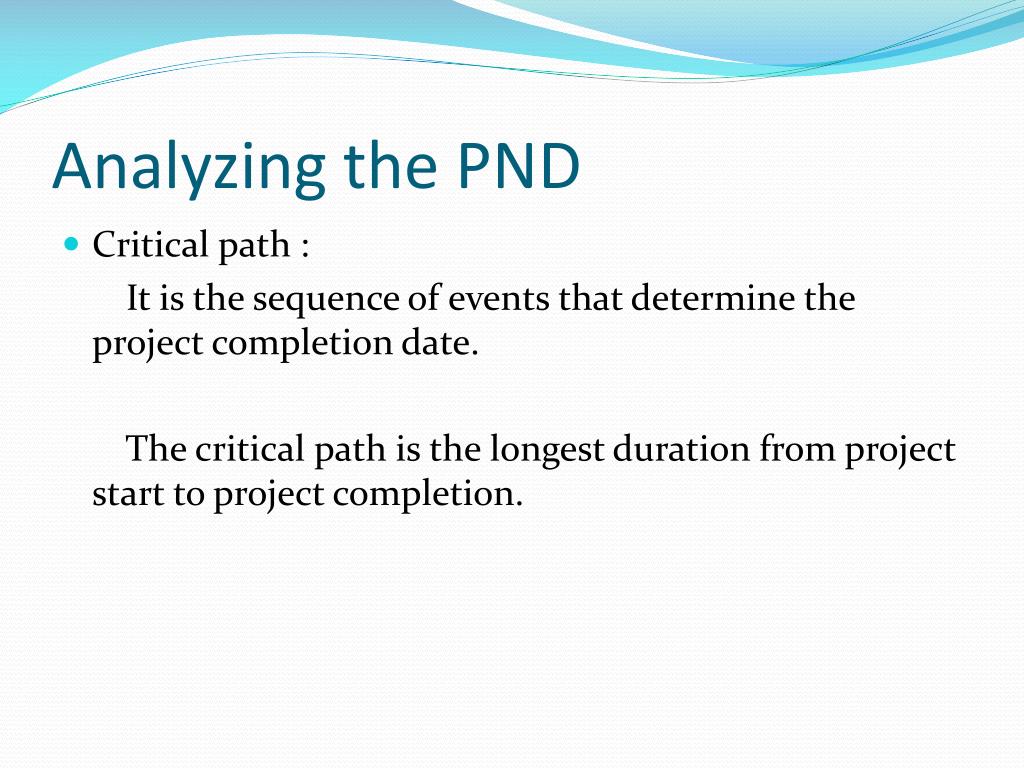 Analyzing the PND

Critical path :

It is the sequence of events that determine the project completion date.

The critical path is the longest duration from project start to project completion.